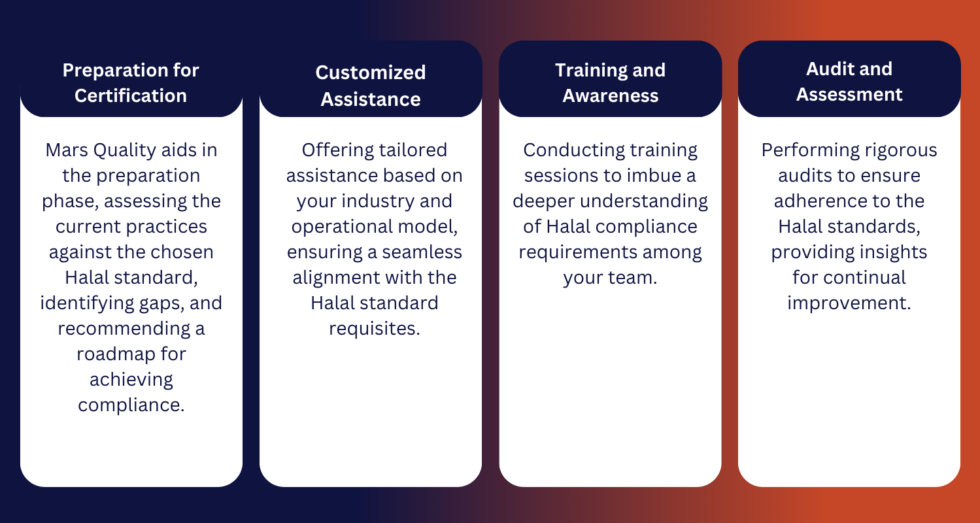 Preparation for Certification

Mars Quality aids in the preparation phase, assessing the current practices against the chosen Halal standard, identifying gaps, and recommending a roadmap for achieving compliance.

Customized Assistance

Offering tailored assistance based on your industry and operational model, ensuring a seamless alignment with the Halal standard requisites.

Training and Awareness

Conducting training sessions to imbue a deeper understanding of Halal compliance requirements among your team.

Audit and Assessment

Performing rigorous audits to ensure adherence to the Halal standards, providing insights for continual improvement.